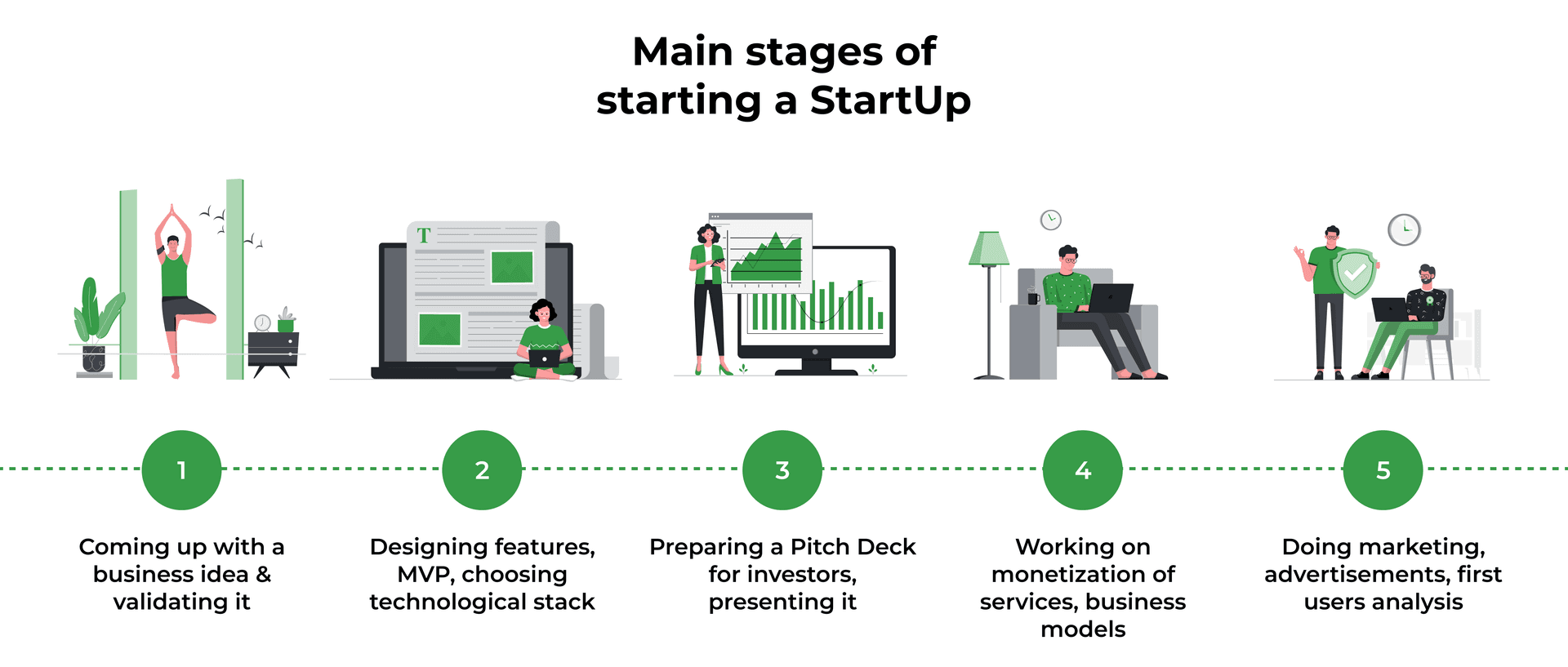 Main stages of starting a StartUp

T

1

Coming up with a business idea & validating it

2

Designing features, MVP, choosing technological stack

3

Preparing a Pitch Deck for investors, presenting it

4

Working on monetization of services, business models

5

Doing marketing, advertisements, first users analysis